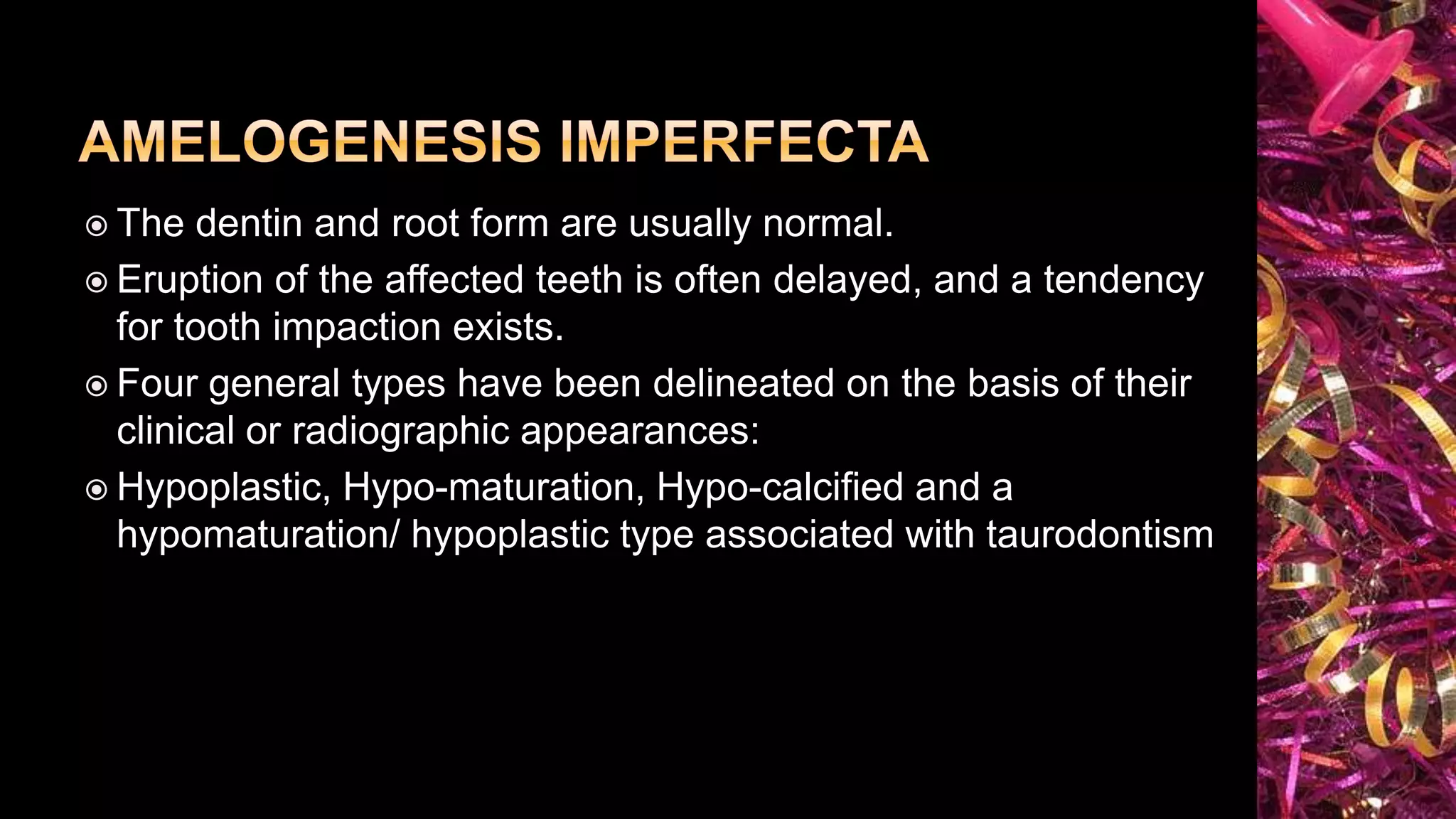 AMELOGENESIS IMPERFECTA

◉ The dentin and root form are usually normal.

◉ Eruption of the affected teeth is often delayed, and a tendency for tooth impaction exists.

◉ Four general types have been delineated on the basis of their clinical or radiographic appearances:

◉ Hypoplastic, Hypo-maturation, Hypo-calcified and a hypomaturation/ hypoplastic type associated with taurodontism